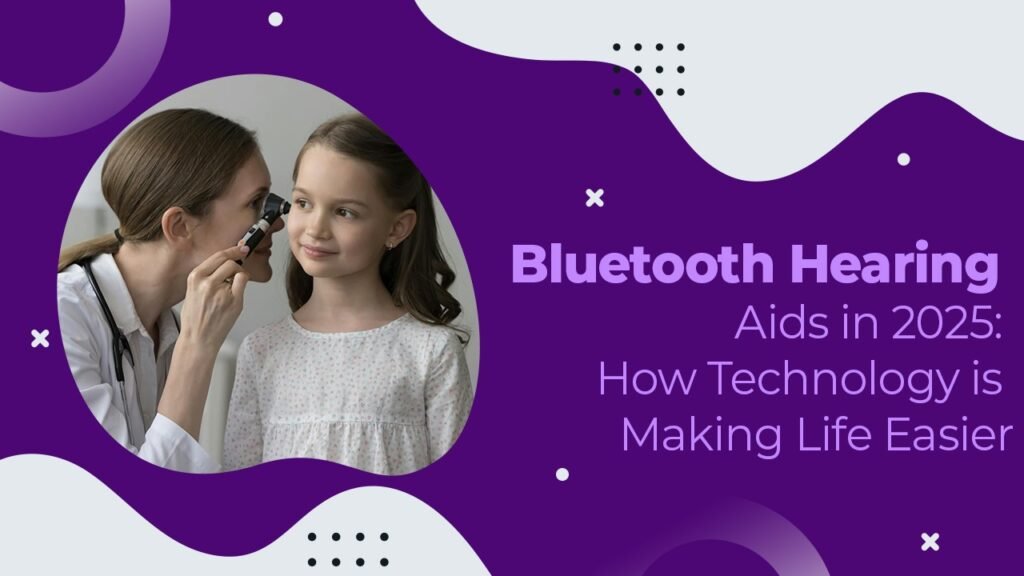 Bluetooth Hearing Aids in 2025: How Technology is Making Life Easier